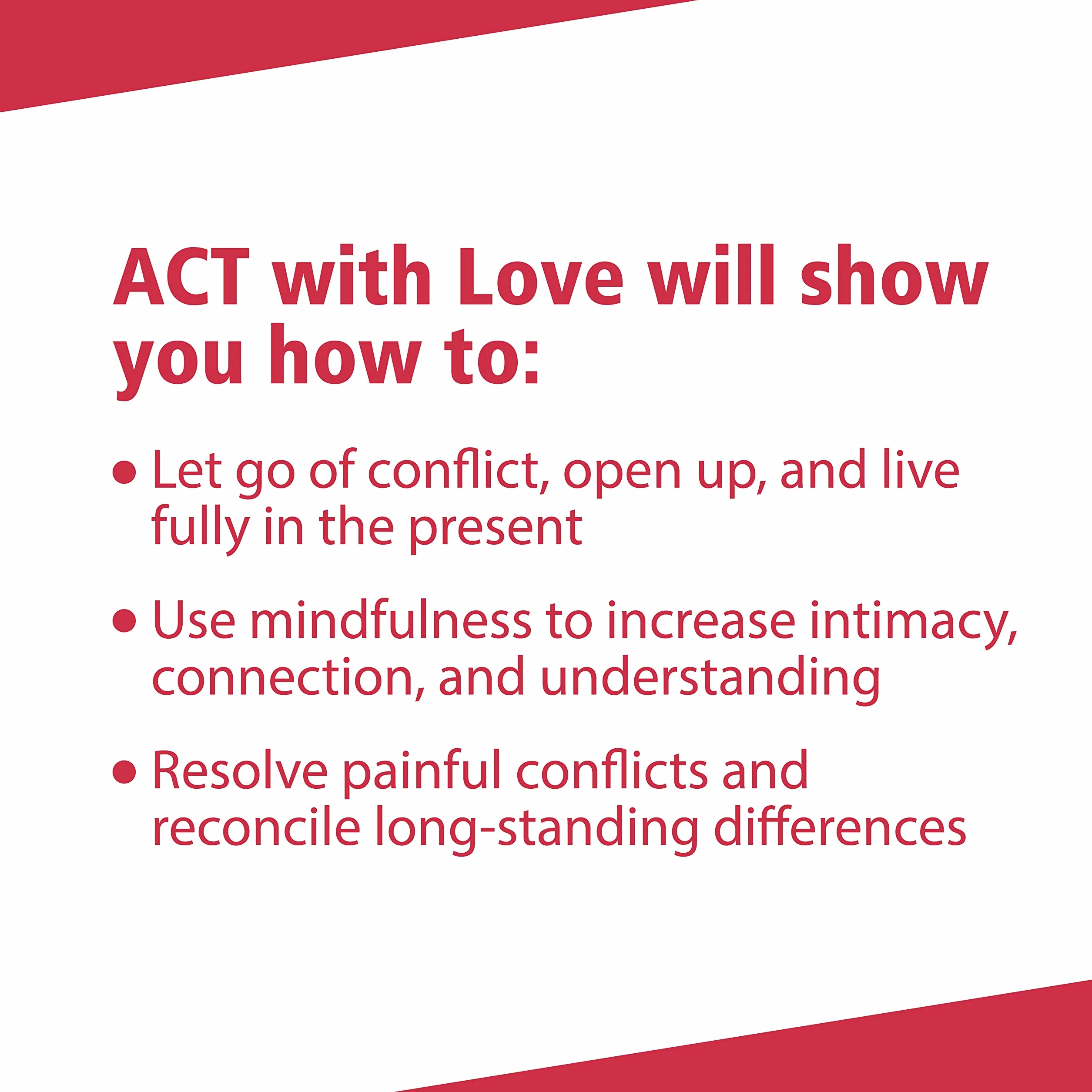 ACT with Love will show you how to:

• Let go of conflict, open up, and live fully in the present

• Use mindfulness to increase intimacy, connection, and understanding

• Resolve painful conflicts and reconcile long-standing differences